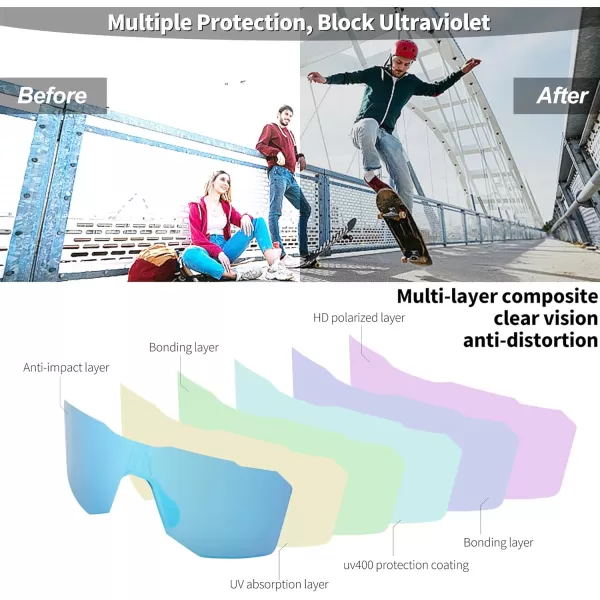 Multiple Protection, Block Ultraviolet

Before

After

Multi-layer composite clear vision anti-distortion

HD polarized layer

Bonding layer

Anti-impact layer

Bonding layer

uv400 protection coating

UV absorption layer